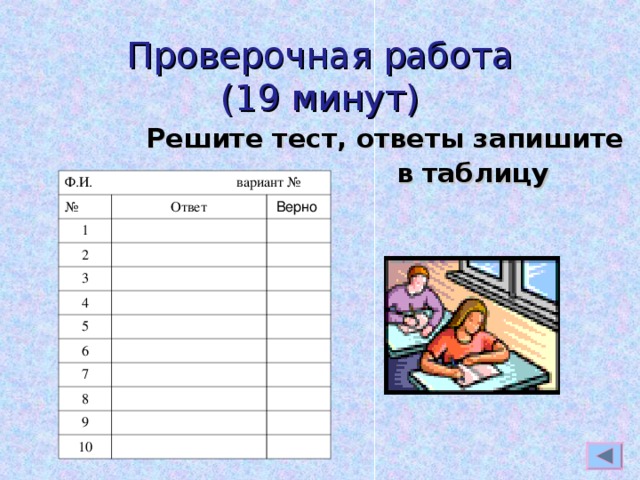 Проверочная работа
(19 минут)

Решите тест, ответы запишите в таблицу

Ф.И. вариант №

| № | Ответ | Верно |
|---|---|---|
| 1 | | |
| 2 | | |
| 3 | | |
| 4 | | |
| 5 | | |
| 6 | | |
| 7 | | |
| 8 | | |
| 9 | | |
| 10 | | |